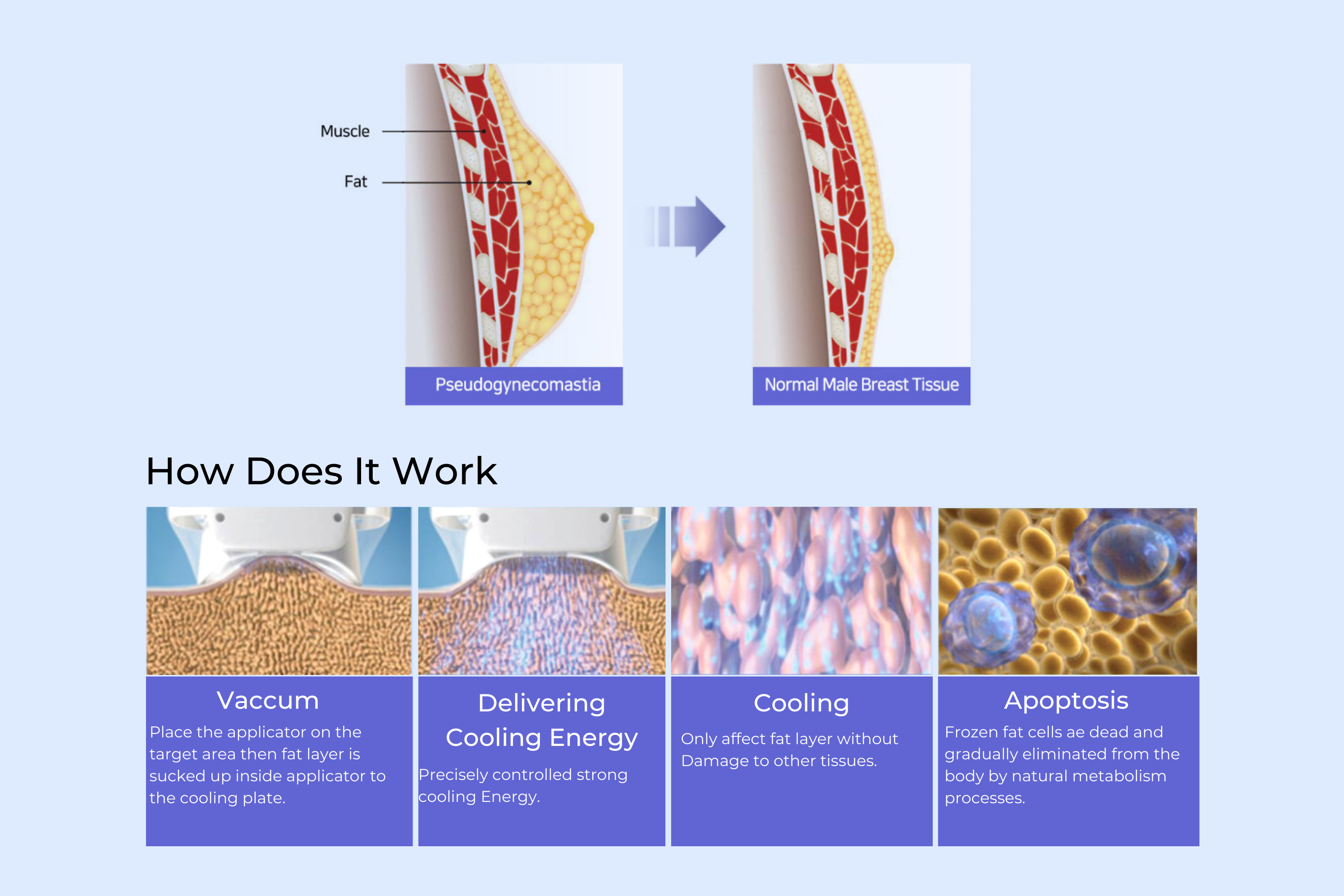 Muscle

Fat

Pseudogynecomastia

Normal Male Breast Tissue

How Does It Work

Vaccum

Place the applicator on the target area then fat layer is sucked up inside applicator to the cooling plate.

Delivering Cooling Energy

Precisely controlled strong cooling Energy.

Cooling

Only affect fat layer without Damage to other tissues.

Apoptosis

Frozen fat cells ae dead and gradually eliminated from the body by natural metabolism processes.